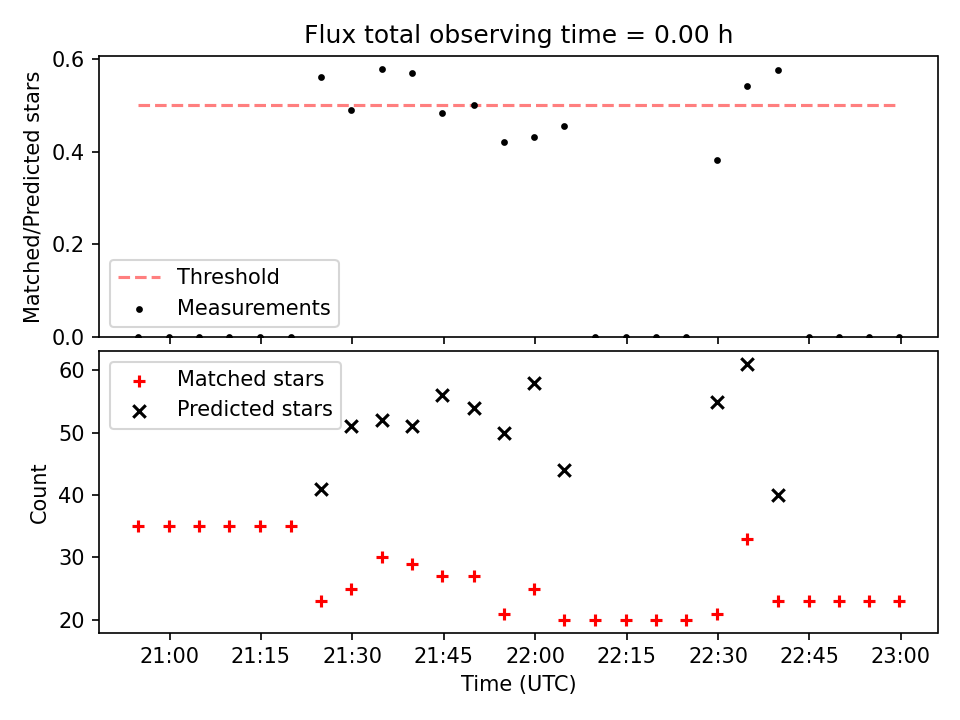 Flux total observing time = 0.00 h

Matched/Predicted stars

0.6
0.4
0.2
0.0

Threshold
Measurements

Count

60
50
40
30
20

Matched stars
Predicted stars

21:00 21:15 21:30 21:45 22:00 22:15 22:30 22:45 23:00

Time (UTC)